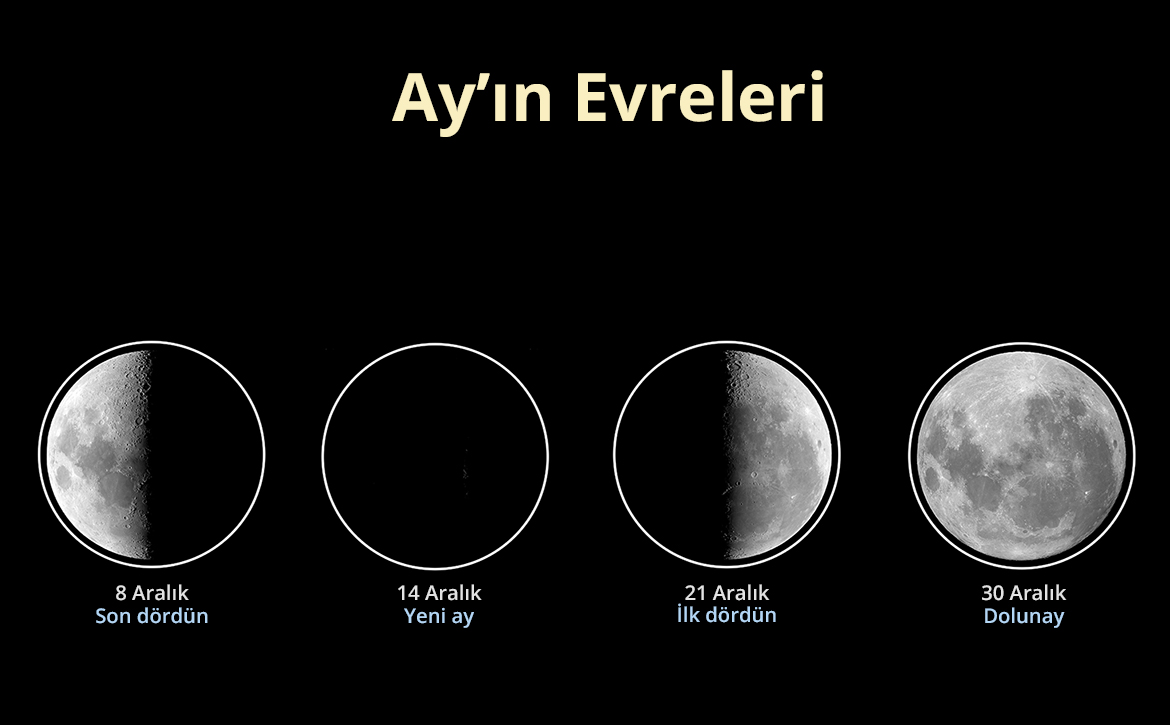 Ay’ın Evreleri

8 Aralık
Son dördün

14 Aralık
Yeni ay

21 Aralık
İlk dördün

30 Aralık
Dolunay